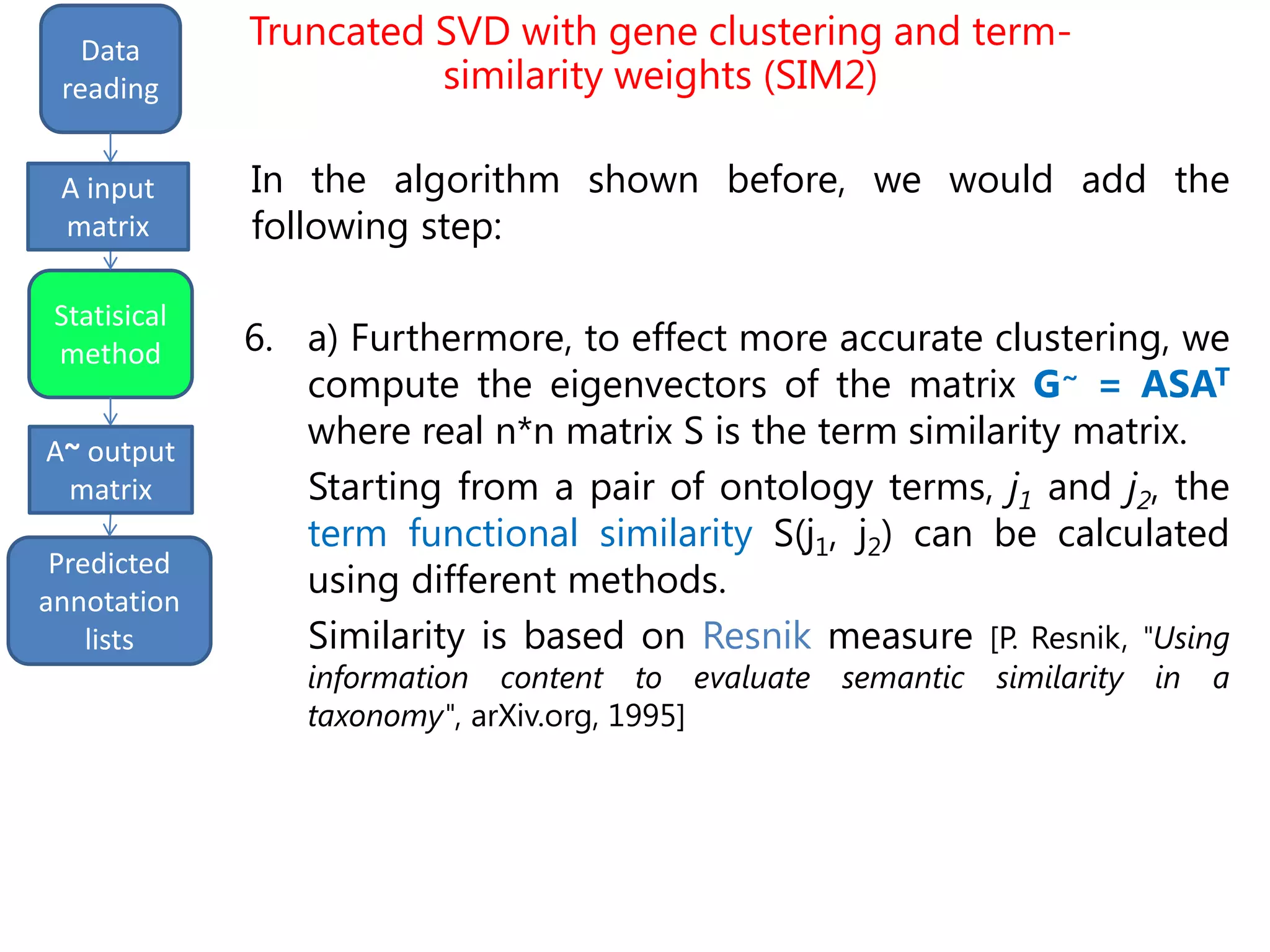 Data reading

A input matrix

Statisical method

A~ output matrix

Predicted annotation lists

Truncated SVD with gene clustering and term-similarity weights (SIM2)

In the algorithm shown before, we would add the following step:

6. a) Furthermore, to effect more accurate clustering, we compute the eigenvectors of the matrix $G^{\sim} = ASA^T$ where real n*n matrix S is the term similarity matrix.

Starting from a pair of ontology terms, $j_1$ and $j_2$, the term functional similarity $S(j_1, j_2)$ can be calculated using different methods.

Similarity is based on Resnik measure [P. Resnik, "Using information content to evaluate semantic similarity in a taxonomy", arXiv.org, 1995]